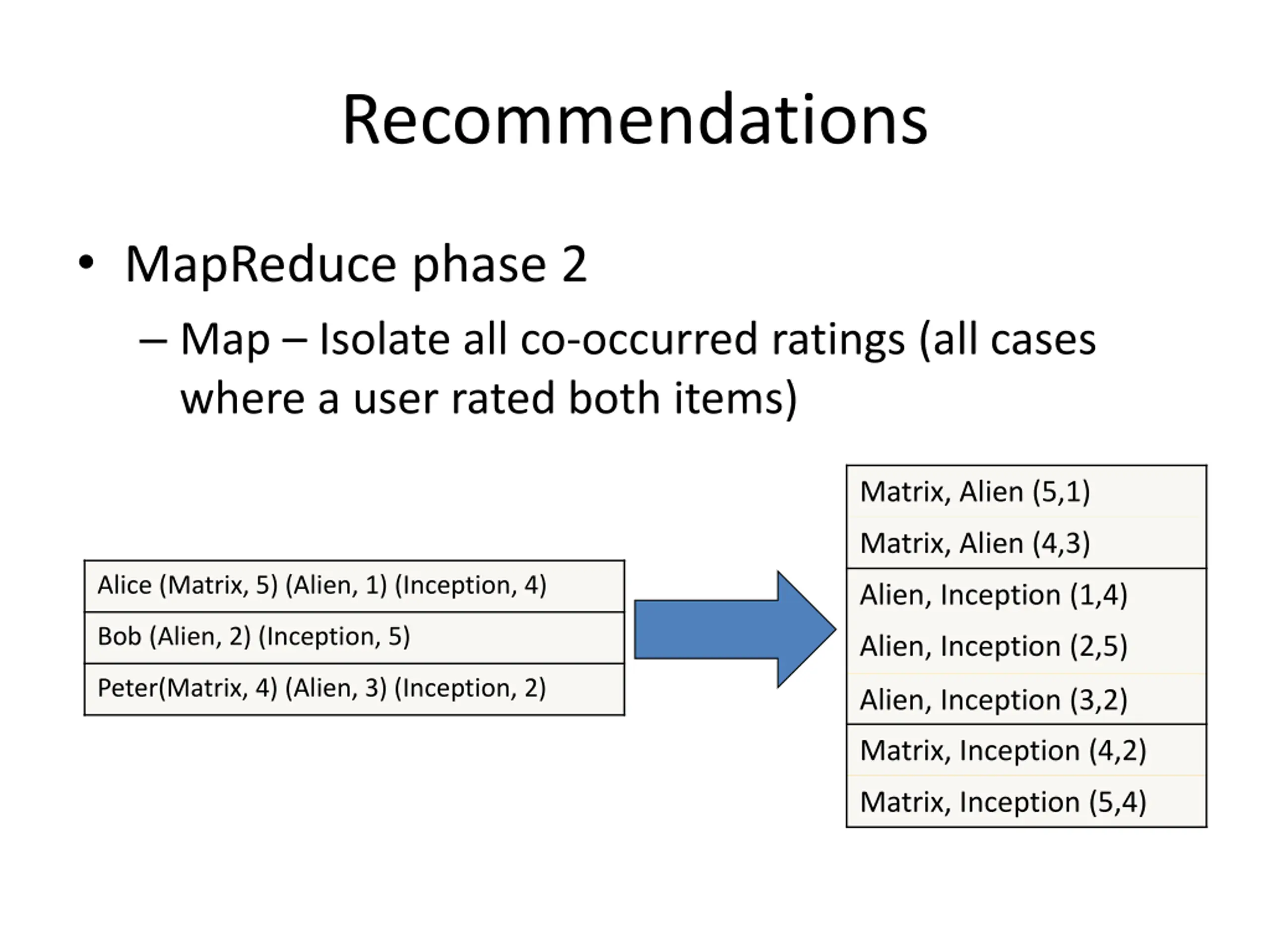 Recommendations

• MapReduce phase 2

– Map – Isolate all co-occurred ratings (all cases where a user rated both items)

| Alice (Matrix, 5) (Alien, 1) (Inception, 4) |
|---|
| Bob (Alien, 2) (Inception, 5) |
| Peter(Matrix, 4) (Alien, 3) (Inception, 2) |

| Matrix, Alien (5,1) |
|---|
| Matrix, Alien (4,3) |
| Alien, Inception (1,4) |
| Alien, Inception (2,5) |
| Alien, Inception (3,2) |
| Matrix, Inception (4,2) |
| Matrix, Inception (5,4) |